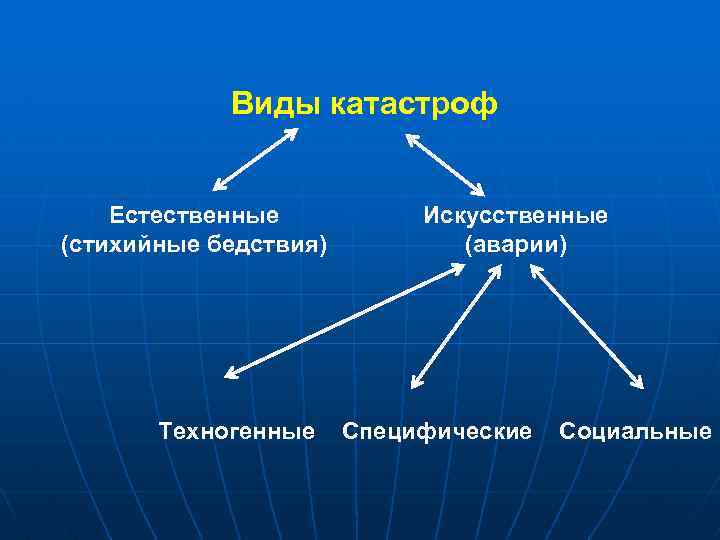 Виды катастроф

Естественные
(стихийные бедствия)

Искусственные
(аварии)

Техногенные

Специфические

Социальные